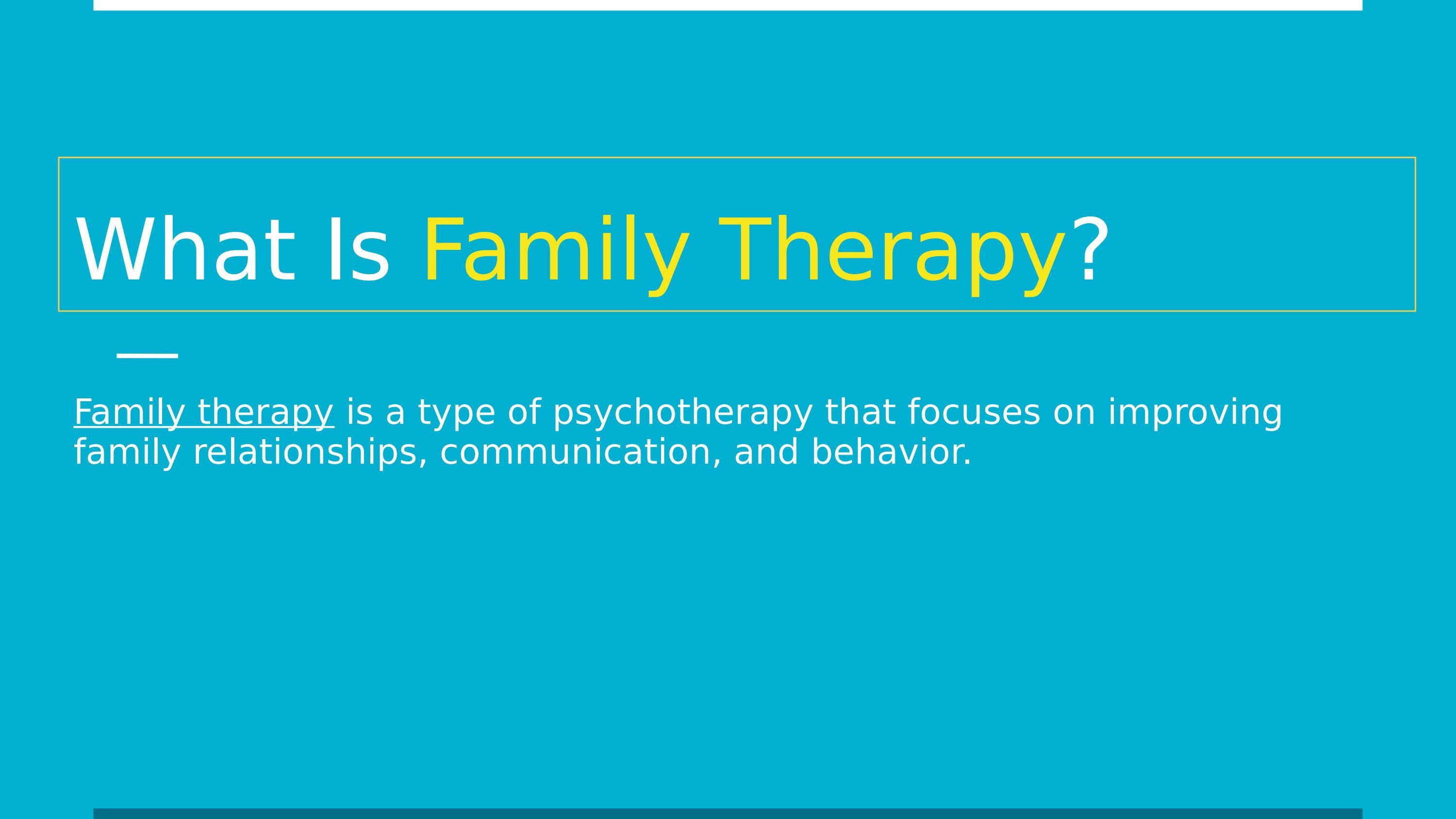 What Is Family Therapy?

Family therapy is a type of psychotherapy that focuses on improving family relationships, communication, and behavior.